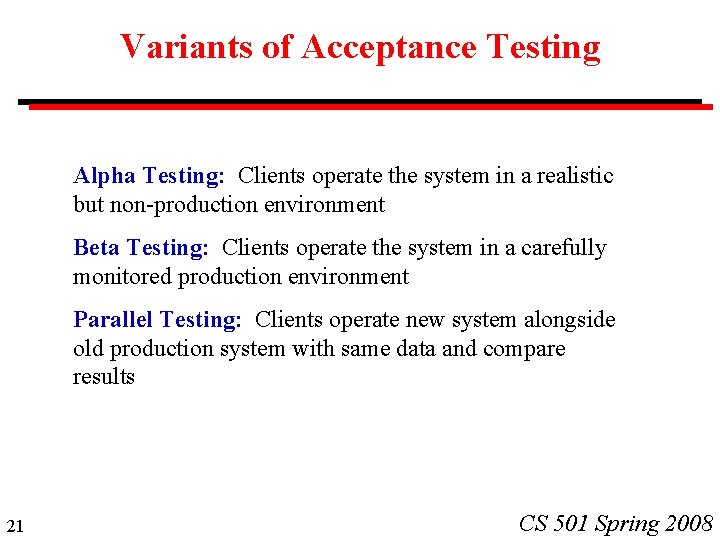 Variants of Acceptance Testing

Alpha Testing: Clients operate the system in a realistic but non-production environment

Beta Testing: Clients operate the system in a carefully monitored production environment

Parallel Testing: Clients operate new system alongside old production system with same data and compare results

21

CS 501 Spring 2008